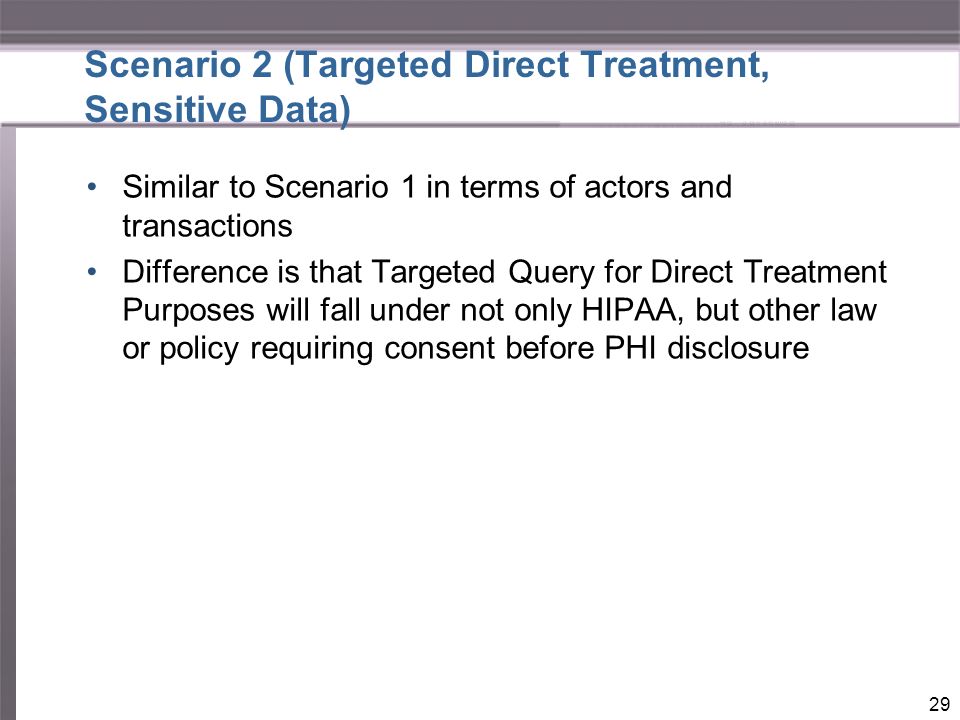 Scenario 2 (Targeted Direct Treatment, Sensitive Data)

• Similar to Scenario 1 in terms of actors and transactions
• Difference is that Targeted Query for Direct Treatment Purposes will fall under not only HIPAA, but other law or policy requiring consent before PHI disclosure

29